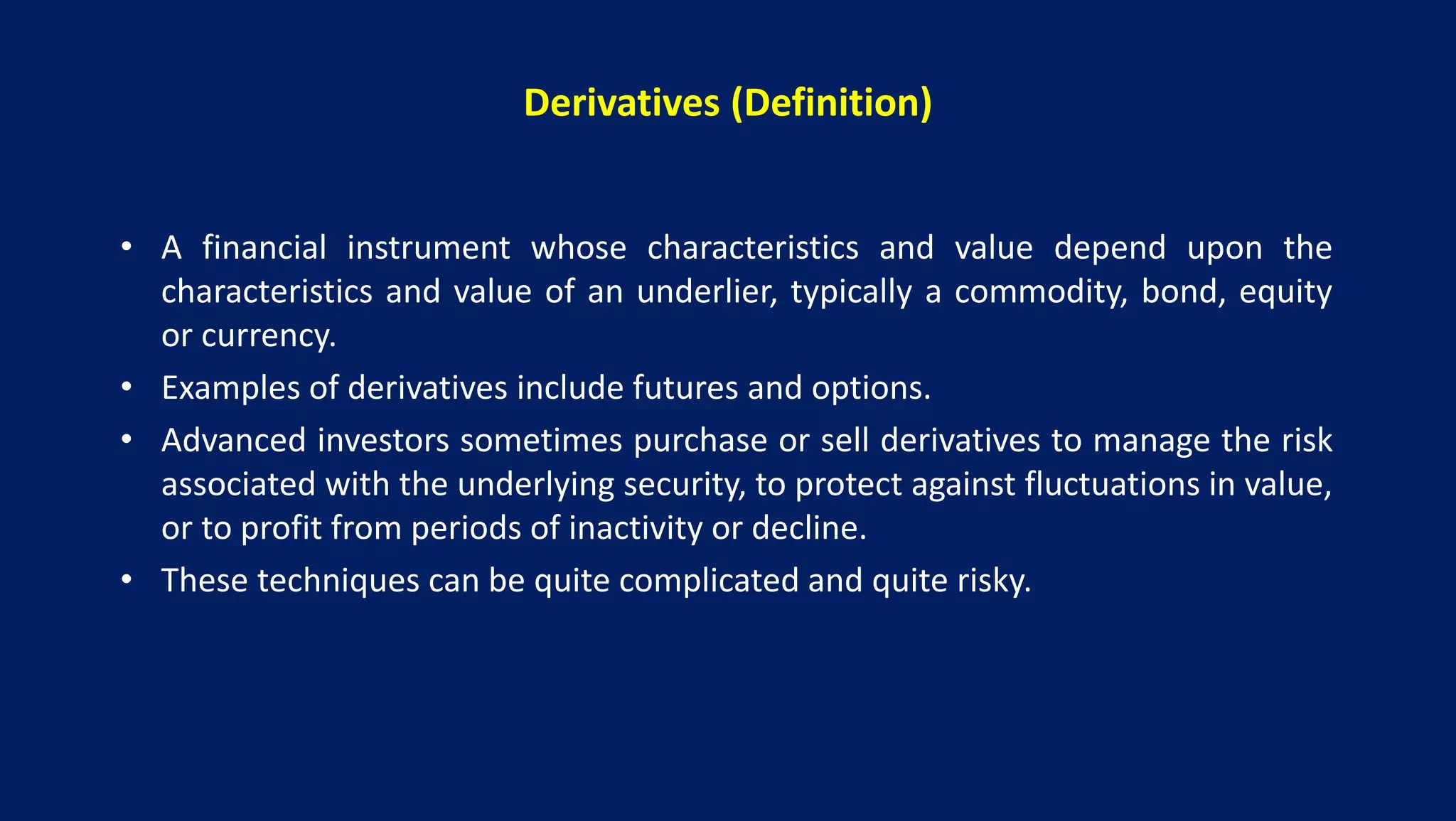 Derivatives (Definition)

• A financial instrument whose characteristics and value depend upon the characteristics and value of an underlier, typically a commodity, bond, equity or currency.

• Examples of derivatives include futures and options.

• Advanced investors sometimes purchase or sell derivatives to manage the risk associated with the underlying security, to protect against fluctuations in value, or to profit from periods of inactivity or decline.

• These techniques can be quite complicated and quite risky.